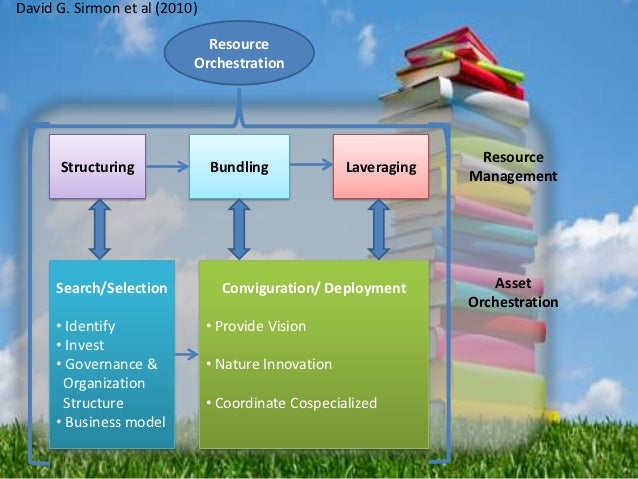 David G. Sirmon et al (2010)

Resource Orchestration

Structuring

Bundling

Laveraging

Resource Management

Search/Selection

• Identify
• Invest
• Governance & Organization Structure
• Business model

Conviguration/ Deployment

• Provide Vision

• Nature Innovation

• Coordinate Cospecialized

Asset Orchestration